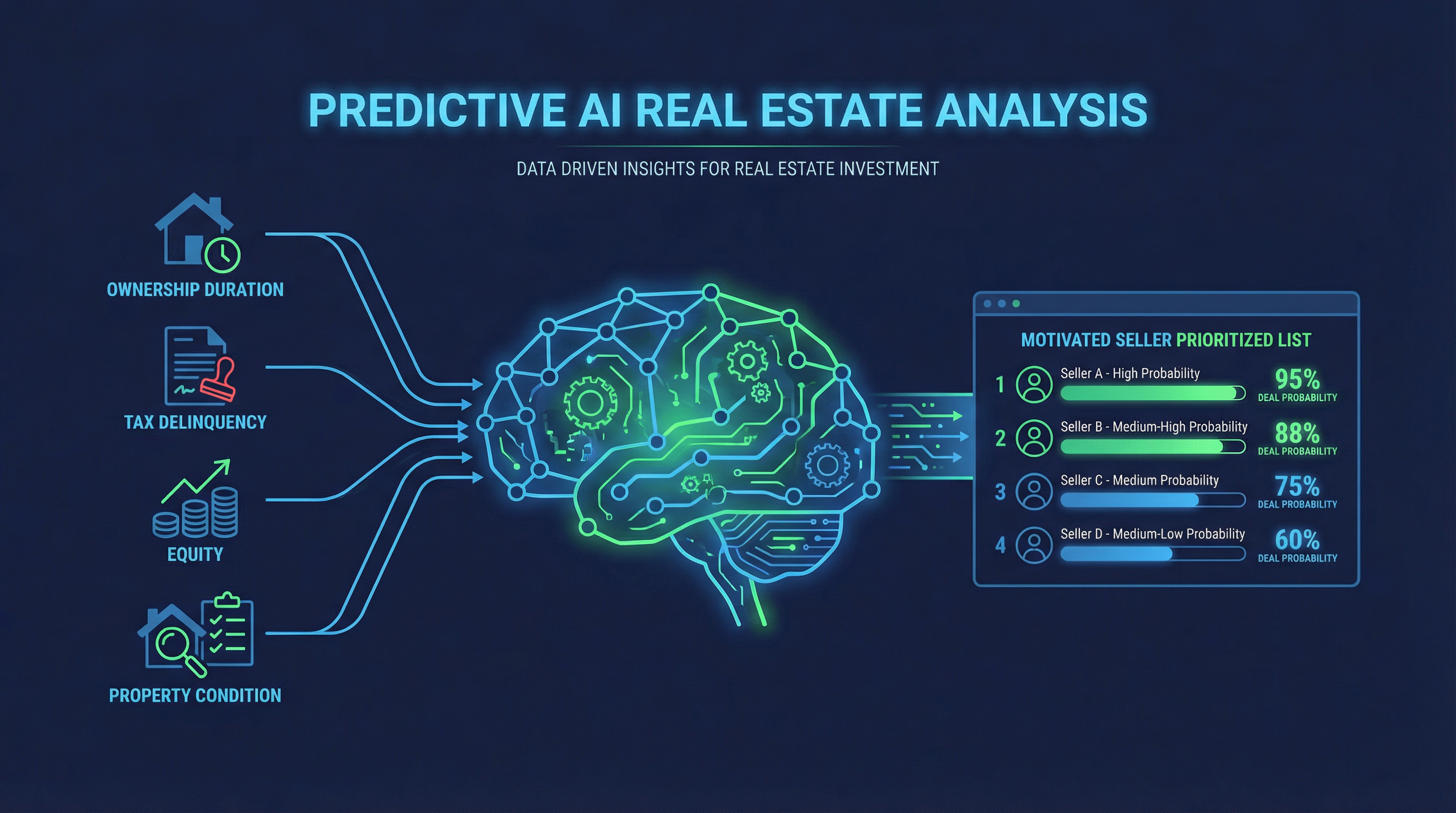 PREDICTIVE AI REAL ESTATE ANALYSIS

DATA DRIVEN INSIGHTS FOR REAL ESTATE INVESTMENT

OWNERSHIP DURATION

TAX DELINQUENCY

EQUITY

PROPERTY CONDITION

MOTIVATED SELLER PRIORITIZED LIST

1 Seller A - High Probability 95% DEAL PROBABILITY

2 Seller B - Medium-High Probability 88% DEAL PROBABILITY

3 Seller C - Medium Probability 75% DEAL PROBABILITY

4 Seller D - Medium-Low Probability 60% DEAL PROBABILITY